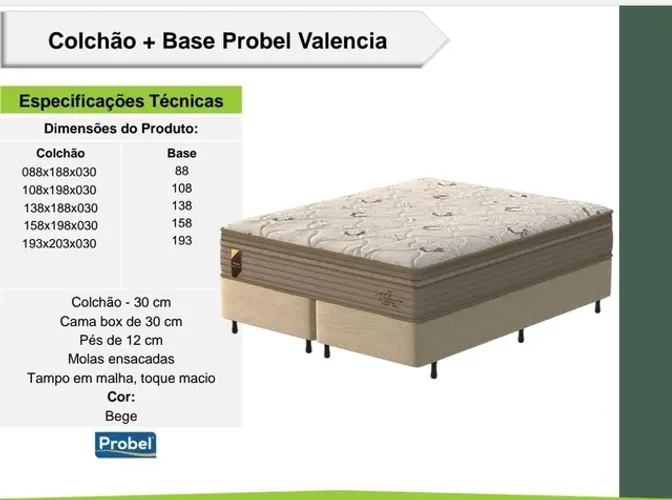 Colchão + Base Probel Valencia

Especificações Técnicas

Dimensões do Produto:

| Colchão | Base |
|---|---|
| 088x188x030 | 88 |
| 108x198x030 | 108 |
| 138x188x030 | 138 |
| 158x198x030 | 158 |
| 193x203x030 | 193 |

Colchão - 30 cm
Cama box de 30 cm
Pés de 12 cm
Molas ensacadas
Tampo em malha, toque macio
Cor:
Bege

Probel